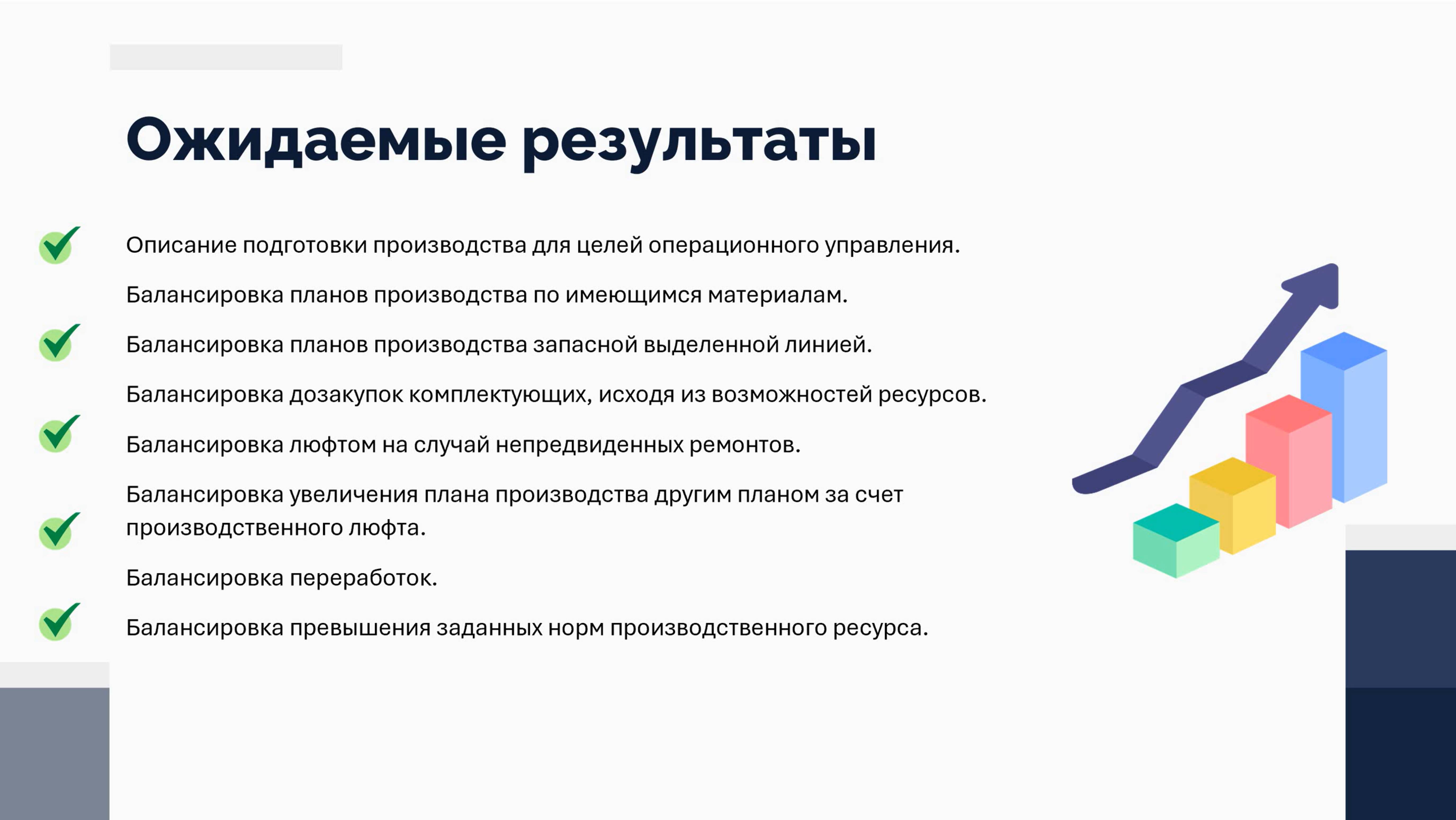 Ожидаемые результаты

Описание подготовки производства для целей операционного управления.

Балансировка планов производства по имеющимся материалам.

Балансировка планов производства запасной выделенной линией.

Балансировка дозакупок комплектующих, исходя из возможностей ресурсов.

Балансировка люфтом на случай непредвиденных ремонтов.

Балансировка увеличения плана производства другим планом за счет производственного люфта.

Балансировка переработок.

Балансировка превышения заданных норм производственного ресурса.